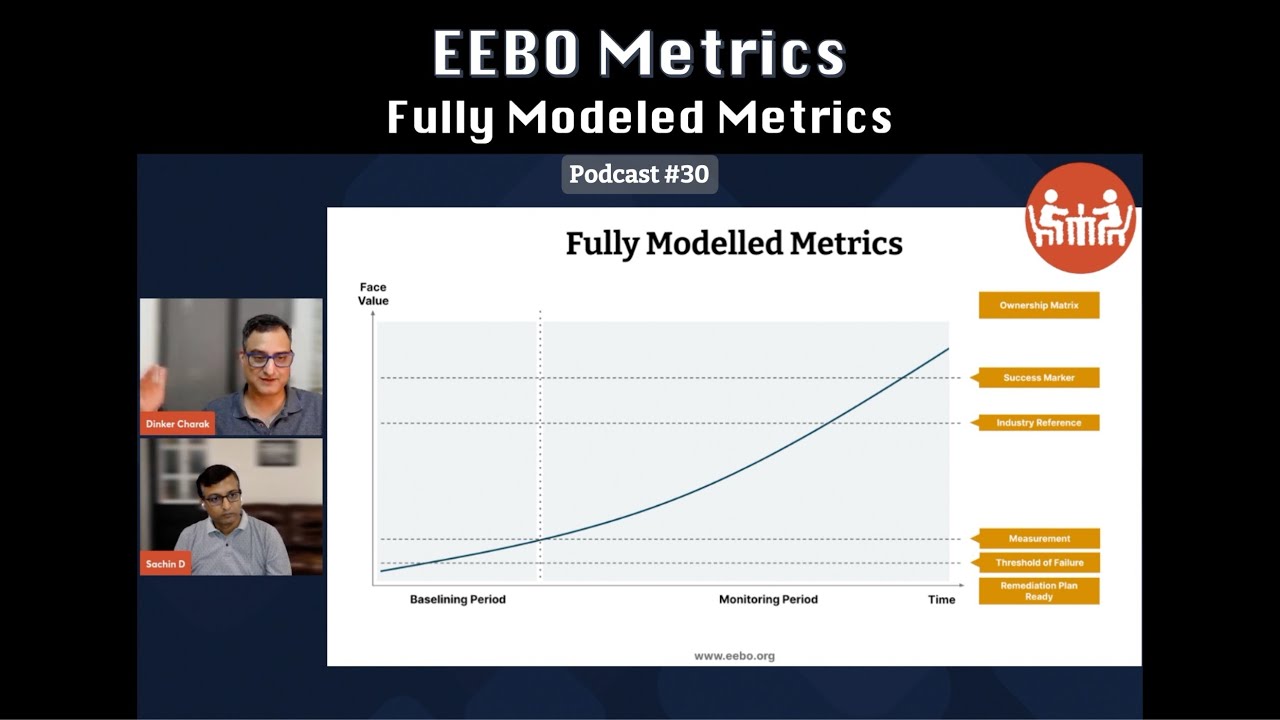 EEBO Metrics
Fully Modeled Metrics

Podcast #30

Fully Modelled Metrics

Face Value

Ownership Matrix

Success Marker

Industry Reference

Measurement

Threshold of Failure

Remediation Plan Ready

Baselining Period

Monitoring Period

Time

www.eebo.org

Dinker Charak

Sachin D